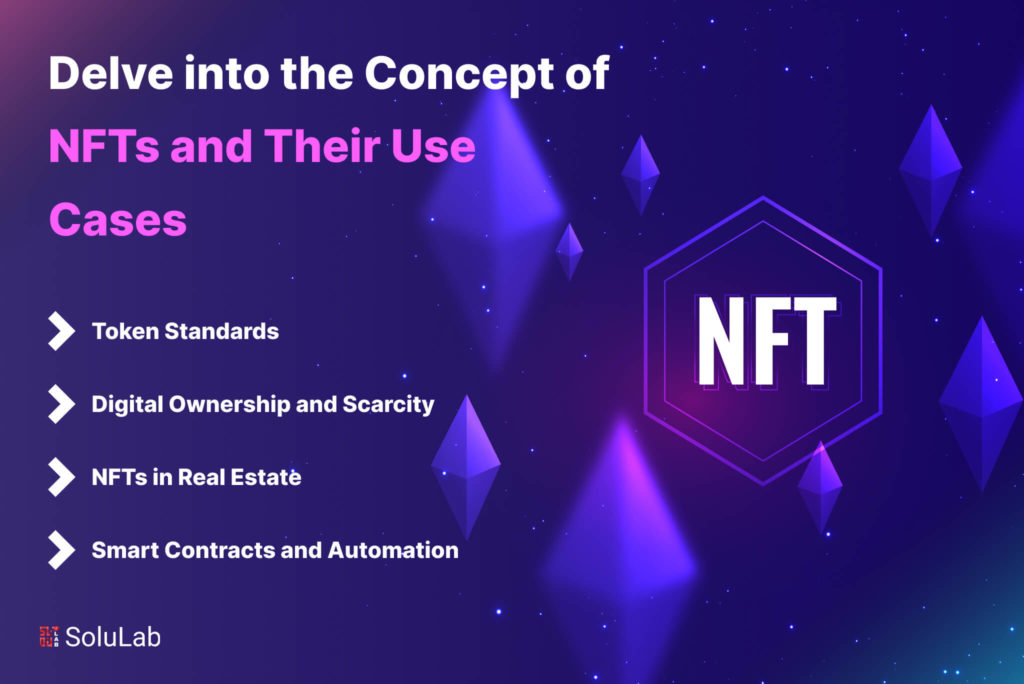 Delve into the Concept of NFTs and Their Use Cases

Token Standards

Digital Ownership and Scarcity

NFTs in Real Estate

Smart Contracts and Automation

NFT

SoluLab